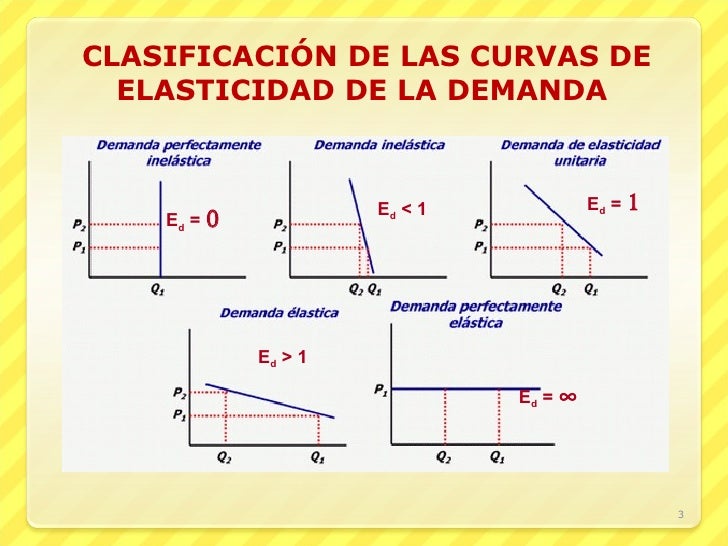 CLASIFICACIÓN DE LAS CURVAS DE ELASTICIDAD DE LA DEMANDA

Demanda perfectamente inelástica

$E_d = 0$

$P_2$
$P_1$
$Q_1$

Demanda inelástica

$E_d < 1$

$P_2$
$P_1$
$Q_2$ $Q_1$

Demanda de elasticidad unitaria

$E_d = 1$

$P_2$
$P_1$
$Q_2$ $Q_1$

Demanda élastica

$E_d > 1$

$P_2$
$P_1$
$Q_2$ $Q_1$

Demanda perfectamente elástica

$P_1$

$E_d = \infty$

$Q_2$ $Q_1$

3